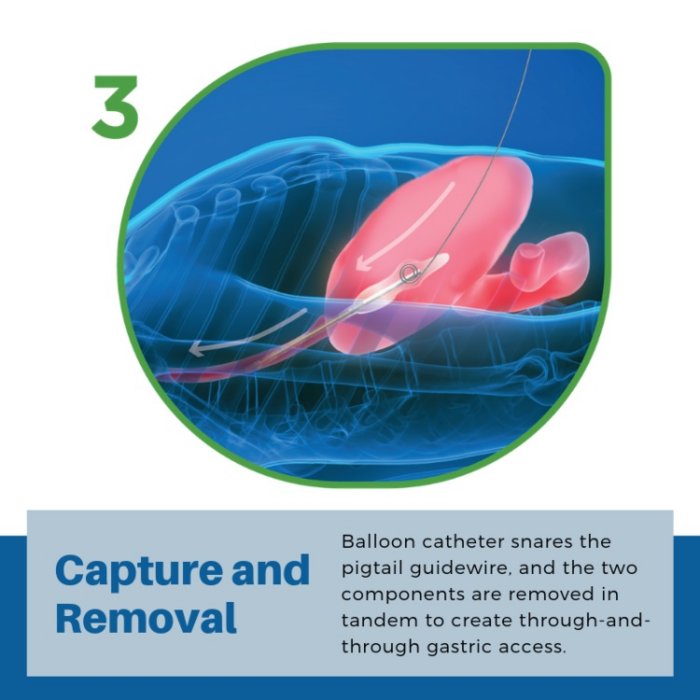 3

Capture and Removal

Balloon catheter snares the pigtail guidewire, and the two components are removed in tandem to create through-and-through gastric access.